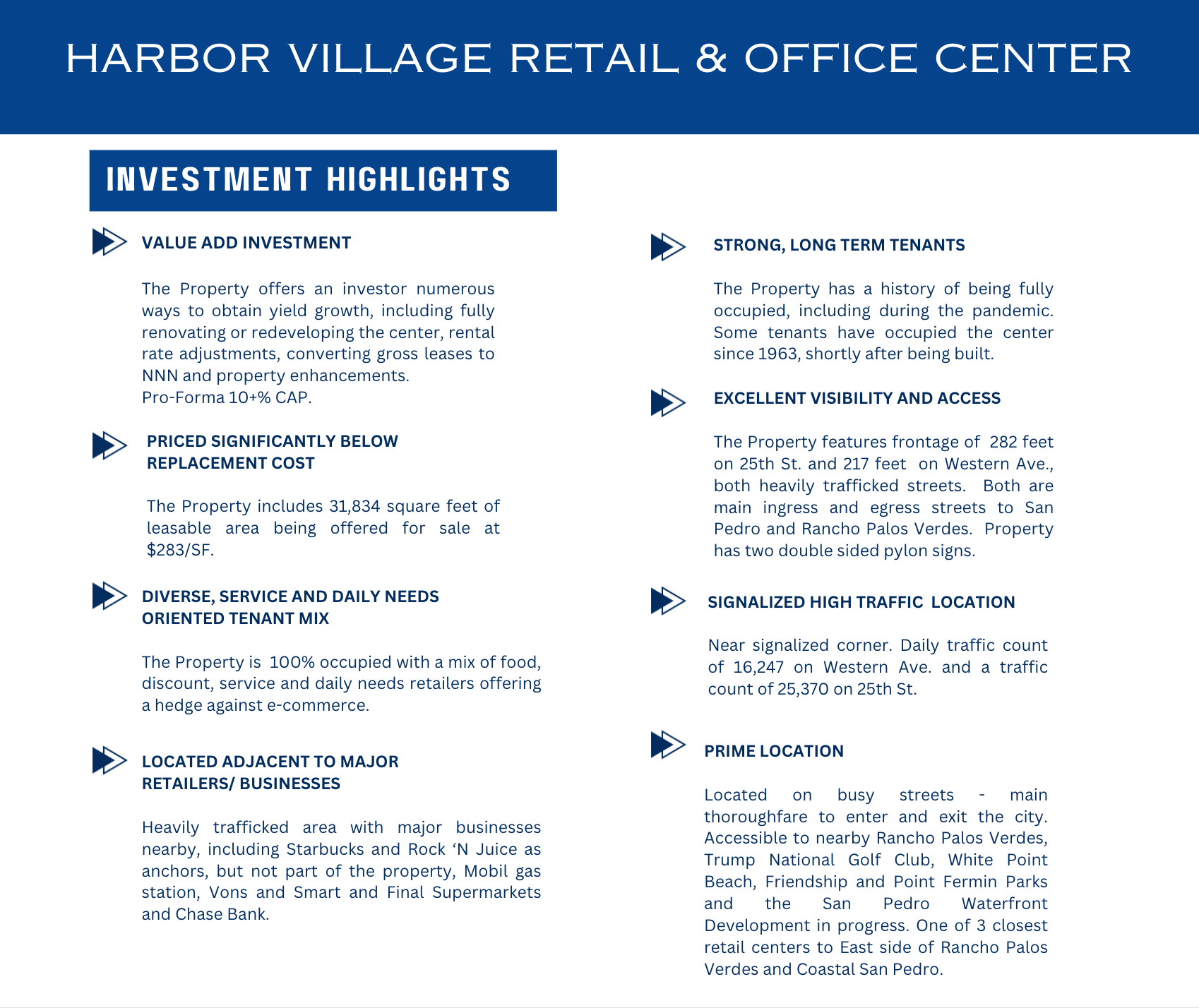 HARBOR VILLAGE RETAIL & OFFICE CENTER

INVESTMENT HIGHLIGHTS

VALUE ADD INVESTMENT

The Property offers an investor numerous ways to obtain yield growth, including fully renovating or redeveloping the center, rental rate adjustments, converting gross leases to NNN and property enhancements.
Pro-Forma 10+% CAP.

PRICED SIGNIFICANTLY BELOW REPLACEMENT COST

The Property includes 31,834 square feet of leasable area being offered for sale at $283/SF.

DIVERSE, SERVICE AND DAILY NEEDS ORIENTED TENANT MIX

The Property is 100% occupied with a mix of food, discount, service and daily needs retailers offering a hedge against e-commerce.

LOCATED ADJACENT TO MAJOR RETAILERS/ BUSINESSES

Heavily trafficked area with major businesses nearby, including Starbucks and Rock ‘N Juice as anchors, but not part of the property, Mobil gas station, Vons and Smart and Final Supermarkets and Chase Bank.

STRONG, LONG TERM TENANTS

The Property has a history of being fully occupied, including during the pandemic. Some tenants have occupied the center since 1963, shortly after being built.

EXCELLENT VISIBILITY AND ACCESS

The Property features frontage of 282 feet on 25th St. and 217 feet on Western Ave., both heavily trafficked streets. Both are main ingress and egress streets to San Pedro and Rancho Palos Verdes. Property has two double sided pylon signs.

SIGNALIZED HIGH TRAFFIC LOCATION

Near signalized corner. Daily traffic count of 16,247 on Western Ave. and a traffic count of 25,370 on 25th St.

PRIME LOCATION

Located on busy streets - main thoroughfare to enter and exit the city. Accessible to nearby Rancho Palos Verdes, Trump National Golf Club, White Point Beach, Friendship and Point Fermin Parks and the San Pedro Waterfront Development in progress. One of 3 closest retail centers to East side of Rancho Palos Verdes and Coastal San Pedro.